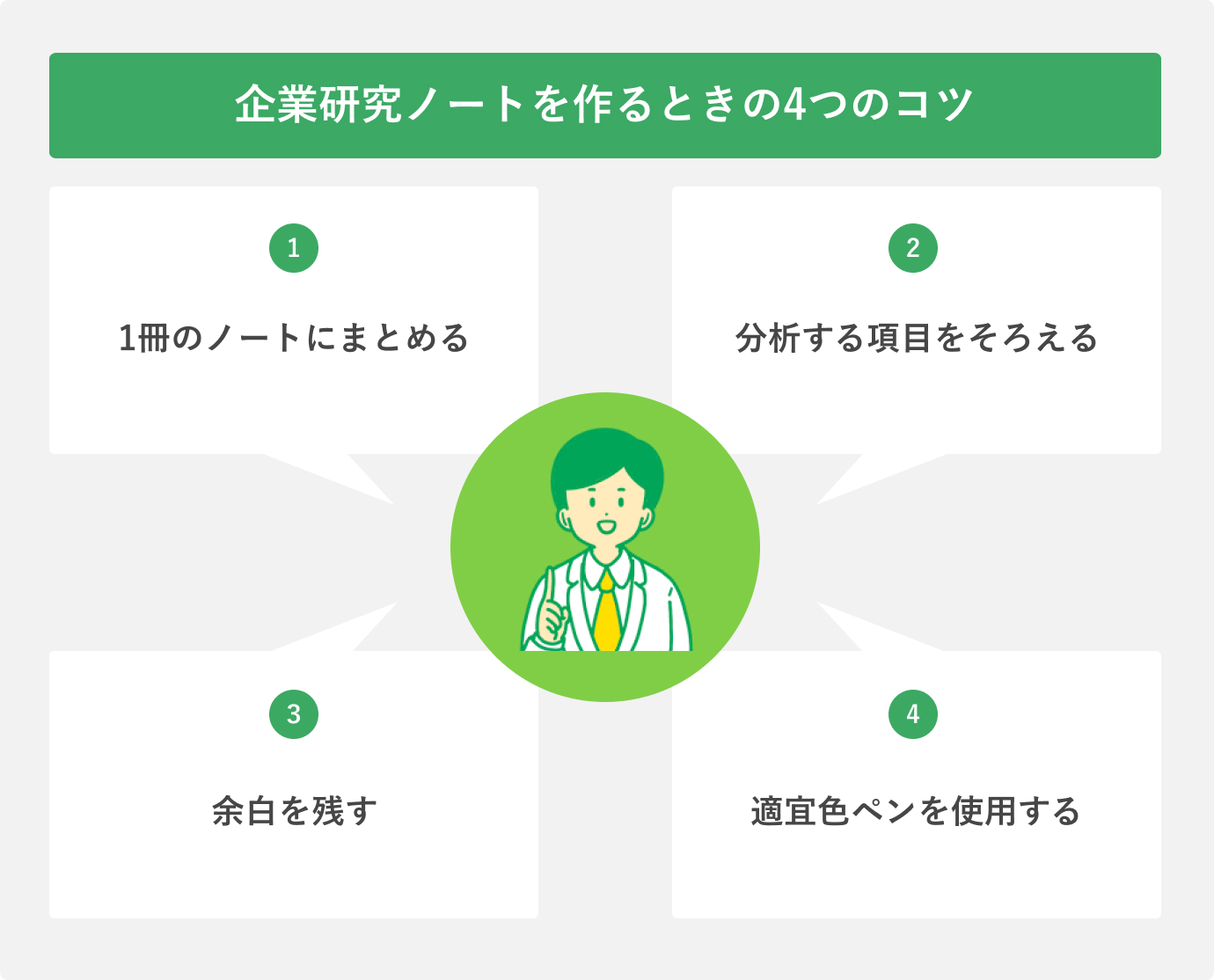 企業研究ノートを作るときの4つのコツ

1

1冊のノートにまとめる

2

分析する項目をそろえる

3

余白を残す

4

適宜色ペンを使用する